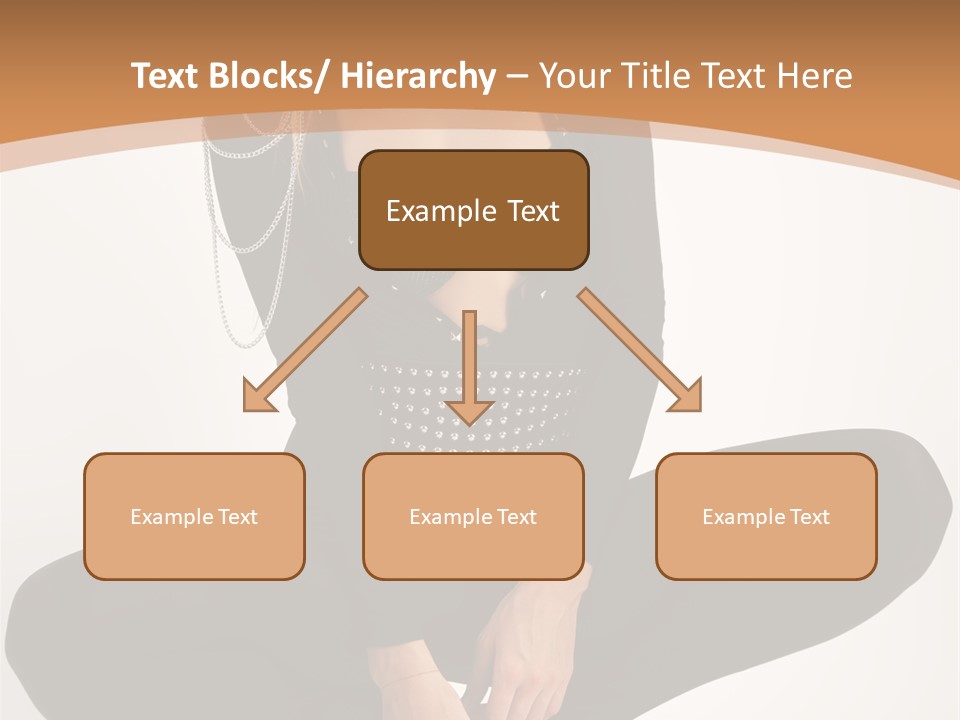 Text Blocks/ Hierarchy – Your Title Text Here

Example Text

Example Text

Example Text

Example Text